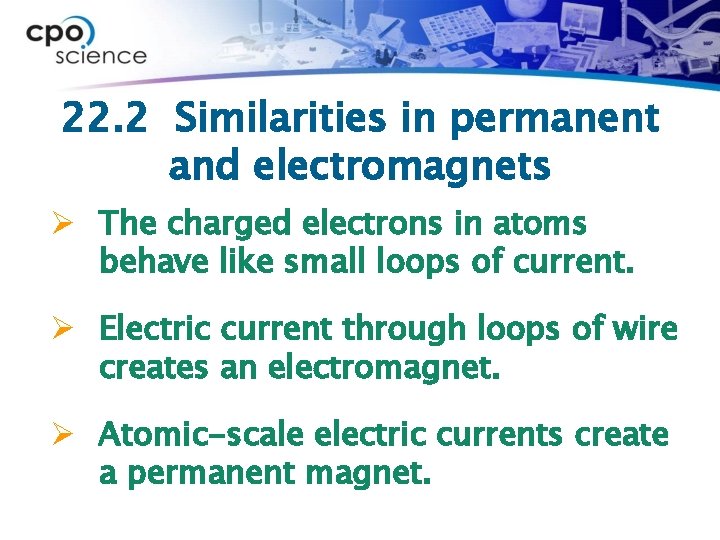 cpo science

22.2 Similarities in permanent and electromagnets

➢ The charged electrons in atoms behave like small loops of current.

➢ Electric current through loops of wire creates an electromagnet.

➢ Atomic-scale electric currents create a permanent magnet.